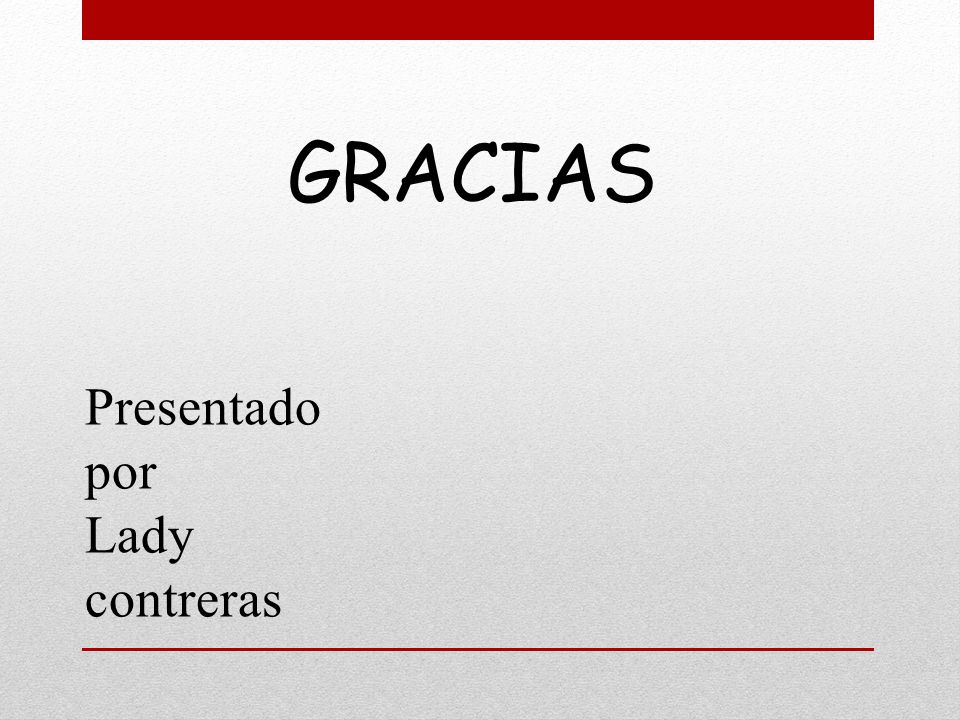 GRACIAS

Presentado por Lady contreras